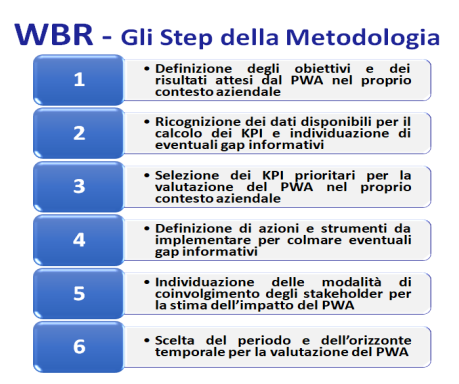 WBR - Gli Step della Metodologia

1

• Definizione degli obiettivi e dei risultati attesi dal PWA nel proprio contesto aziendale

2

• Ricognizione dei dati disponibili per il calcolo dei KPI e individuazione di eventuali gap informativi

3

• Selezione dei KPI prioritari per la valutazione del PWA nel proprio contesto aziendale

4

• Definizione di azioni e strumenti da implementare per colmare eventuali gap informativi

5

• Individuazione delle modalità di coinvolgimento degli stakeholder per la stima dell'impatto del PWA

6

• Scelta del periodo e dell'orizzonte temporale per la valutazione del PWA